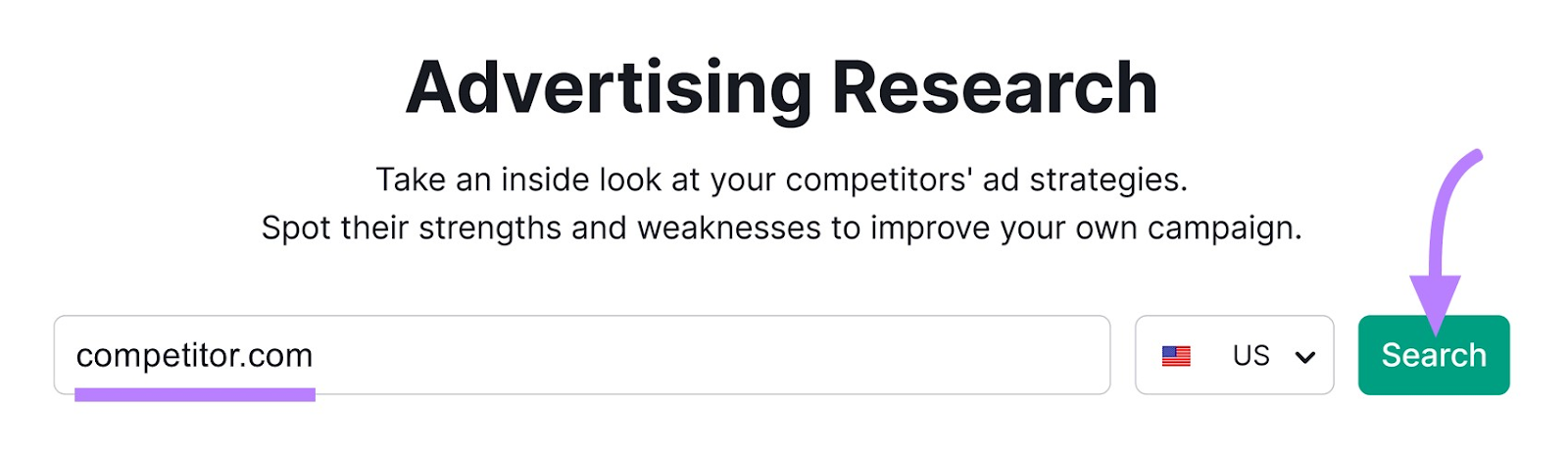 Advertising Research

Take an inside look at your competitors' ad strategies.
Spot their strengths and weaknesses to improve your own campaign.

competitor.com

US

Search